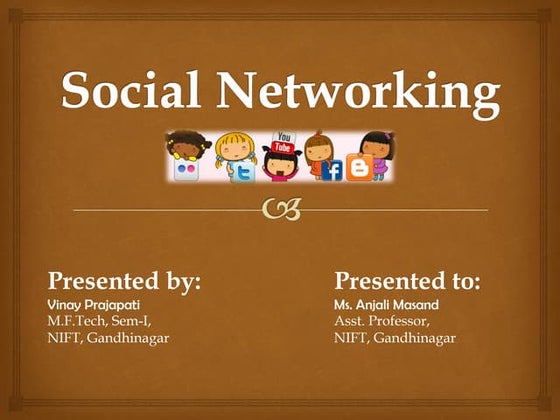 Social Networking

You Tube

Presented by:
Vinay Prajapati
M.F.Tech, Sem-I,
NIFT, Gandhinagar

Presented to:
Ms. Anjali Masand
Asst. Professor,
NIFT, Gandhinagar